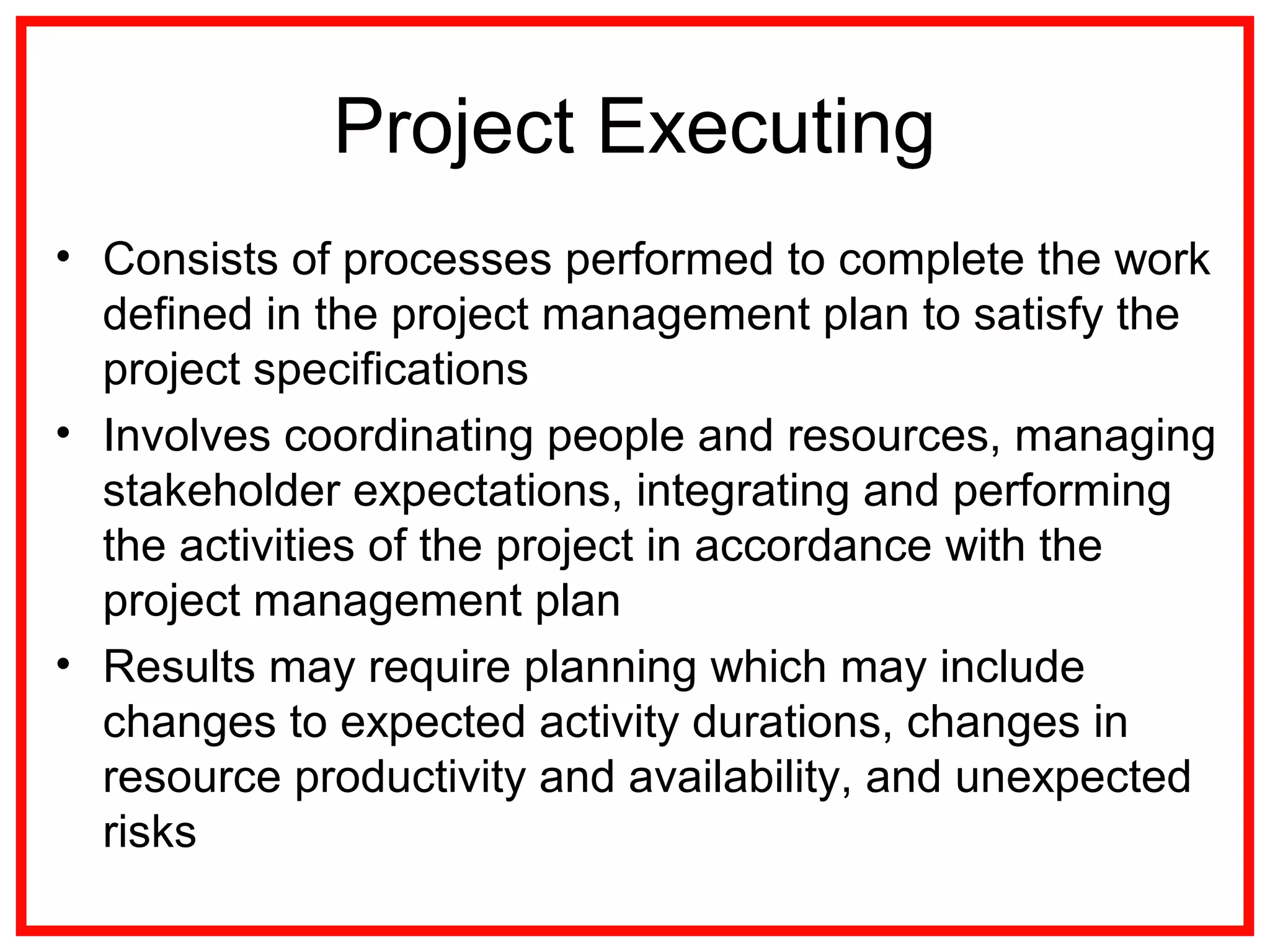 Project Executing

• Consists of processes performed to complete the work defined in the project management plan to satisfy the project specifications

• Involves coordinating people and resources, managing stakeholder expectations, integrating and performing the activities of the project in accordance with the project management plan

• Results may require planning which may include changes to expected activity durations, changes in resource productivity and availability, and unexpected risks